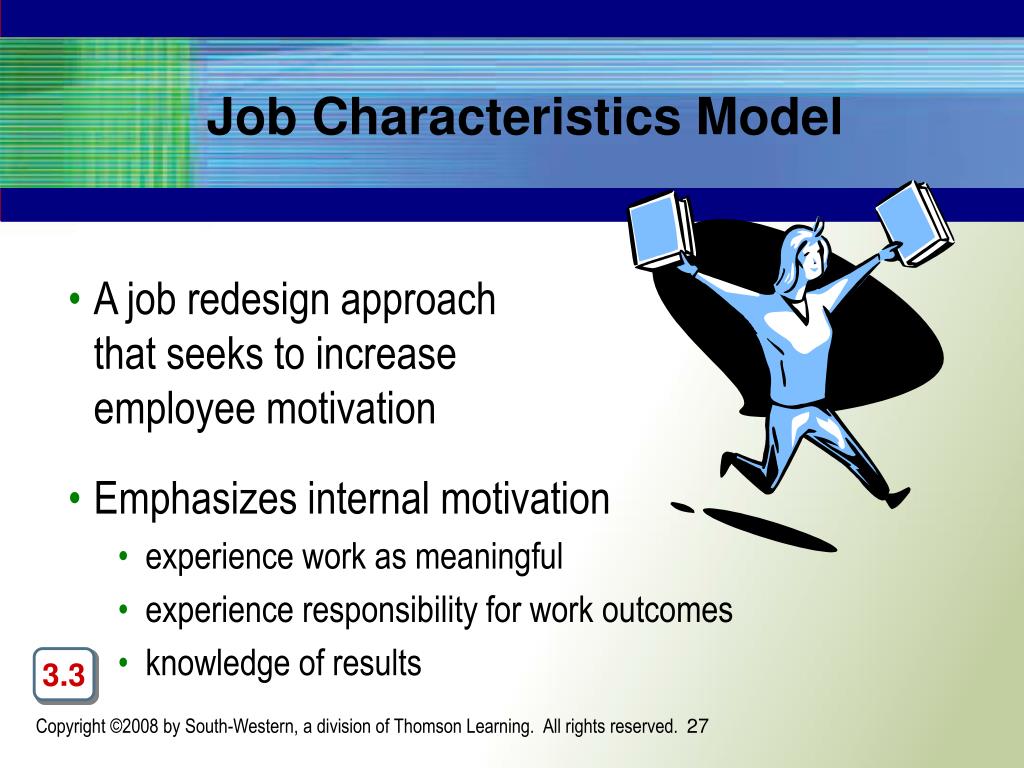 Job Characteristics Model

• A job redesign approach that seeks to increase employee motivation

• Emphasizes internal motivation
  • experience work as meaningful
  • experience responsibility for work outcomes
  • knowledge of results

3.3

Copyright ©2008 by South-Western, a division of Thomson Learning. All rights reserved. 27